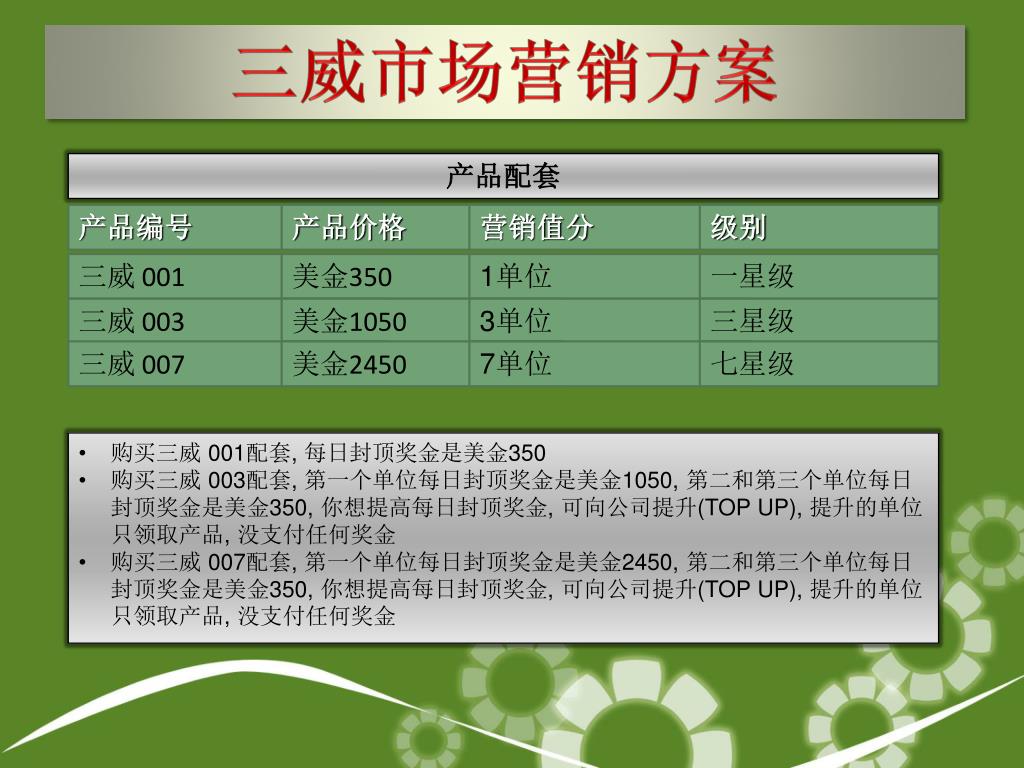 三威市场营销方案

产品配套

| 产品编号 | 产品价格 | 营销值分 | 级别 |
|---|---|---|---|
| 三威 001 | 美金350 | 1单位 | 一星级 |
| 三威 003 | 美金1050 | 3单位 | 三星级 |
| 三威 007 | 美金2450 | 7单位 | 七星级 |

• 购买三威 001配套, 每日封顶奖金是美金350
• 购买三威 003配套, 第一个单位每日封顶奖金是美金1050, 第二和第三个单位每日封顶奖金是美金350, 你想提高每日封顶奖金, 可向公司提升(TOP UP), 提升的单位只领取产品, 没支付任何奖金
• 购买三威 007配套, 第一个单位每日封顶奖金是美金2450, 第二和第三个单位每日封顶奖金是美金350, 你想提高每日封顶奖金, 可向公司提升(TOP UP), 提升的单位只领取产品, 没支付任何奖金